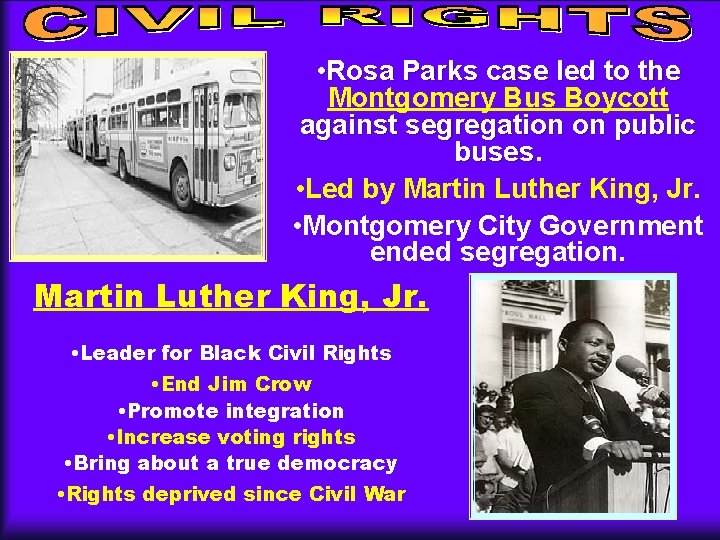 CIVIL RIGHTS

•Rosa Parks case led to the Montgomery Bus Boycott against segregation on public buses.

•Led by Martin Luther King, Jr.

•Montgomery City Government ended segregation.

Martin Luther King, Jr.

•Leader for Black Civil Rights

•End Jim Crow

•Promote integration

•Increase voting rights

•Bring about a true democracy

•Rights deprived since Civil War